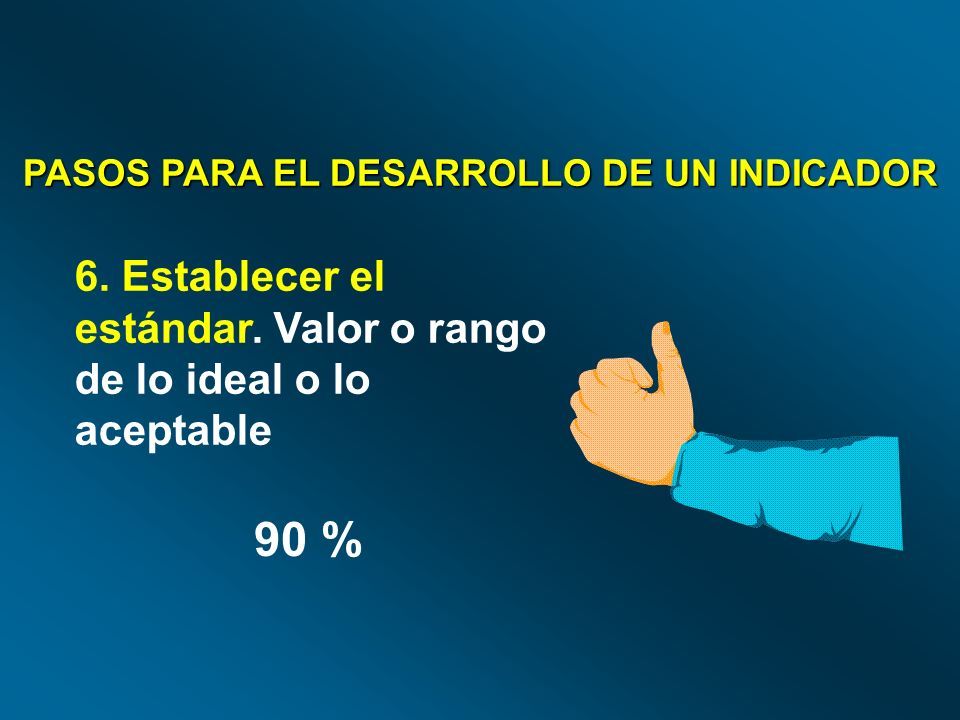 PASOS PARA EL DESARROLLO DE UN INDICADOR

6. Establecer el estándar. Valor o rango de lo ideal o lo aceptable

90 %